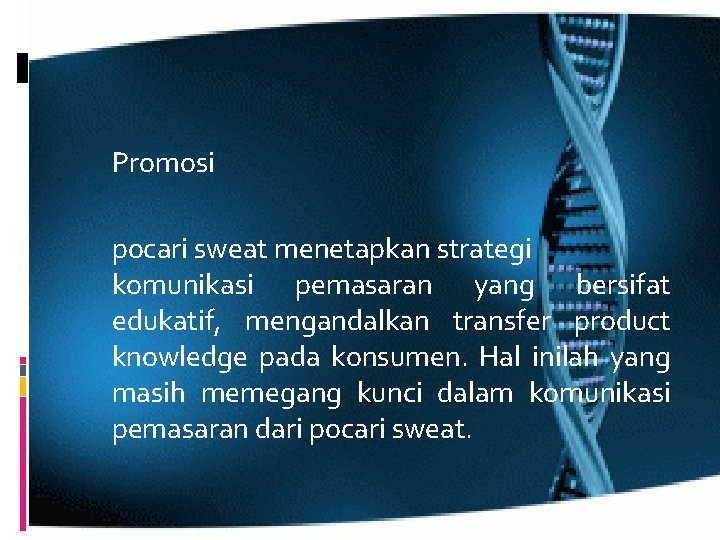 Promosi

pocari sweat menetapkan strategi komunikasi pemasaran yang bersifat edukatif, mengandalkan transfer product knowledge pada konsumen. Hal inilah yang masih memegang kunci dalam komunikasi pemasaran dari pocari sweat.